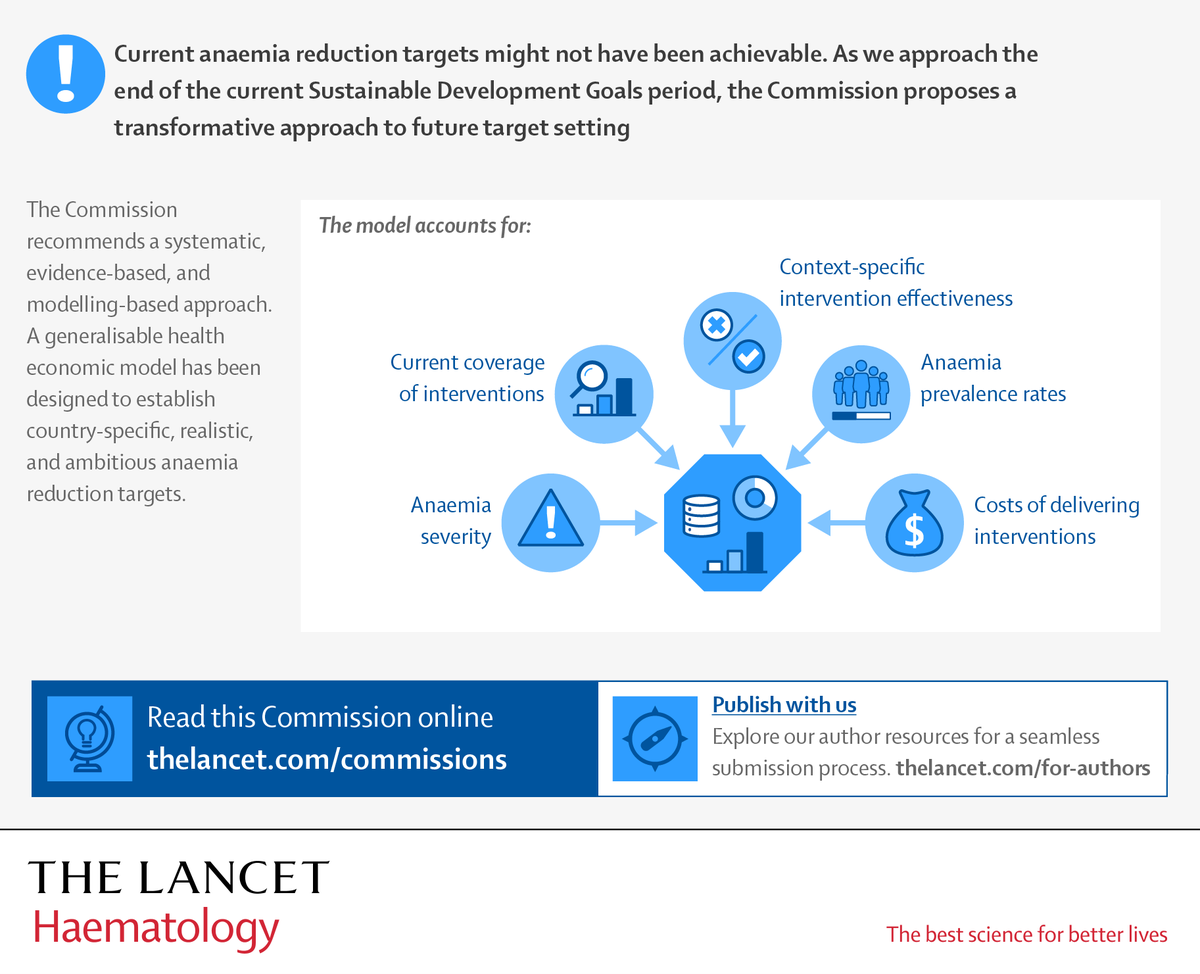 Current anaemia reduction targets might not have been achievable. As we approach the end of the current Sustainable Development Goals period, the Commission proposes a transformative approach to future target setting

The Commission recommends a systematic, evidence-based, and modelling-based approach. A generalisable health economic model has been designed to establish country-specific, realistic, and ambitious anaemia reduction targets.

The model accounts for:

Context-specific intervention effectiveness

Current coverage of interventions

Anaemia prevalence rates

Anaemia severity

Costs of delivering interventions

Read this Commission online
thelancet.com/commissions

Publish with us
Explore our author resources for a seamless submission process. thelancet.com/for-authors

THE LANCET
Haematology

The best science for better lives